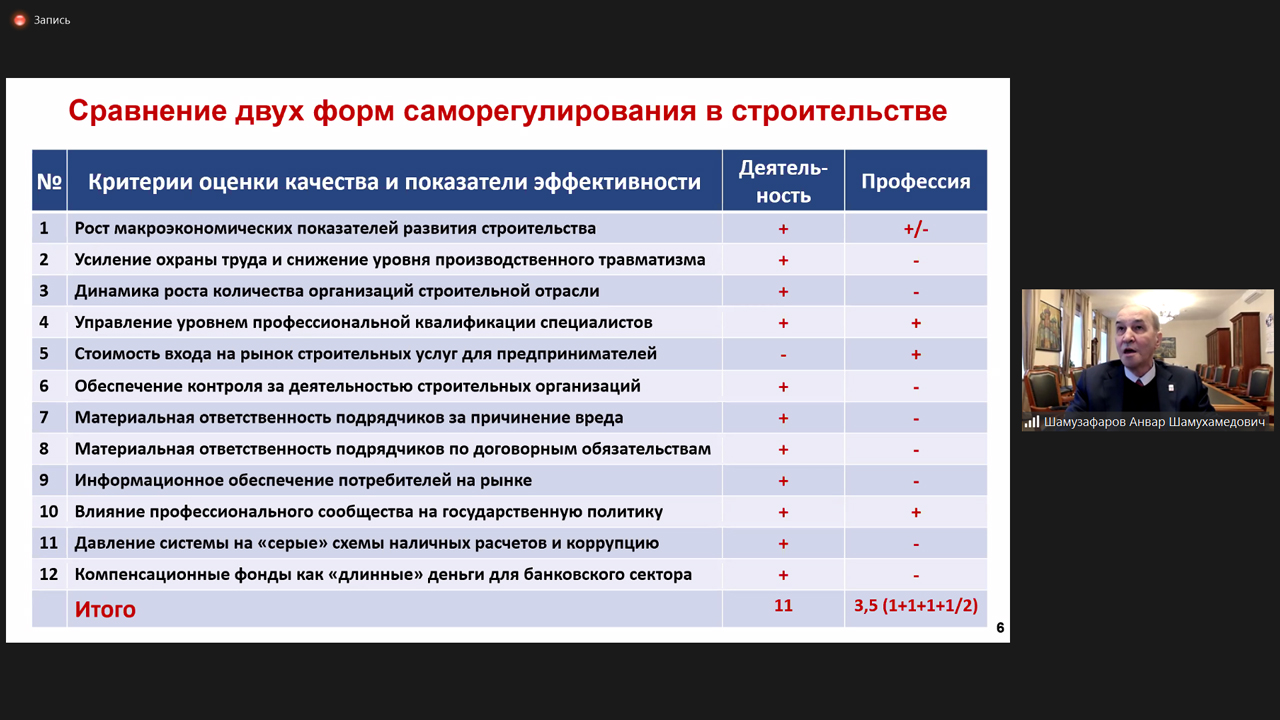 Запись

Сравнение двух форм саморегулирования в строительстве

| № | Критерии оценки качества и показатели эффективности | Деятельность | Профессия |
|---|---|---|---|
| 1 | Рост макроэкономических показателей развития строительства | + | +/- |
| 2 | Усиление охраны труда и снижение уровня производственного травматизма | + | - |
| 3 | Динамика роста количества организаций строительной отрасли | + | - |
| 4 | Управление уровнем профессиональной квалификации специалистов | + | + |
| 5 | Стоимость входа на рынок строительных услуг для предпринимателей | - | + |
| 6 | Обеспечение контроля за деятельностью строительных организаций | + | - |
| 7 | Материальная ответственность подрядчиков за причинение вреда | + | - |
| 8 | Материальная ответственность подрядчиков по договорным обязательствам | + | - |
| 9 | Информационное обеспечение потребителей на рынке | + | - |
| 10 | Влияние профессионального сообщества на государственную политику | + | + |
| 11 | Давление системы на «серые» схемы наличных расчетов и коррупцию | + | - |
| 12 | Компенсационные фонды как «длинные» деньги для банковского сектора | + | - |
| | Итого | 11 | 3,5 (1+1+1+1/2) |

6

Шамузафаров Анвар Шамухамедович